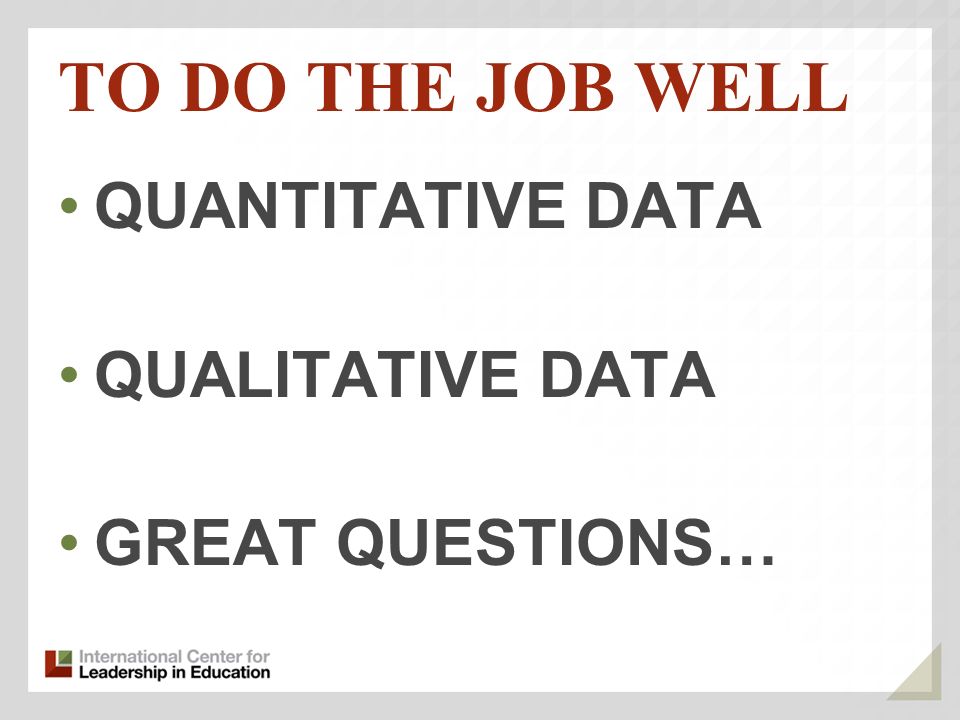 TO DO THE JOB WELL

• QUANTITATIVE DATA

• QUALITATIVE DATA

• GREAT QUESTIONS…

International Center for
Leadership in Education